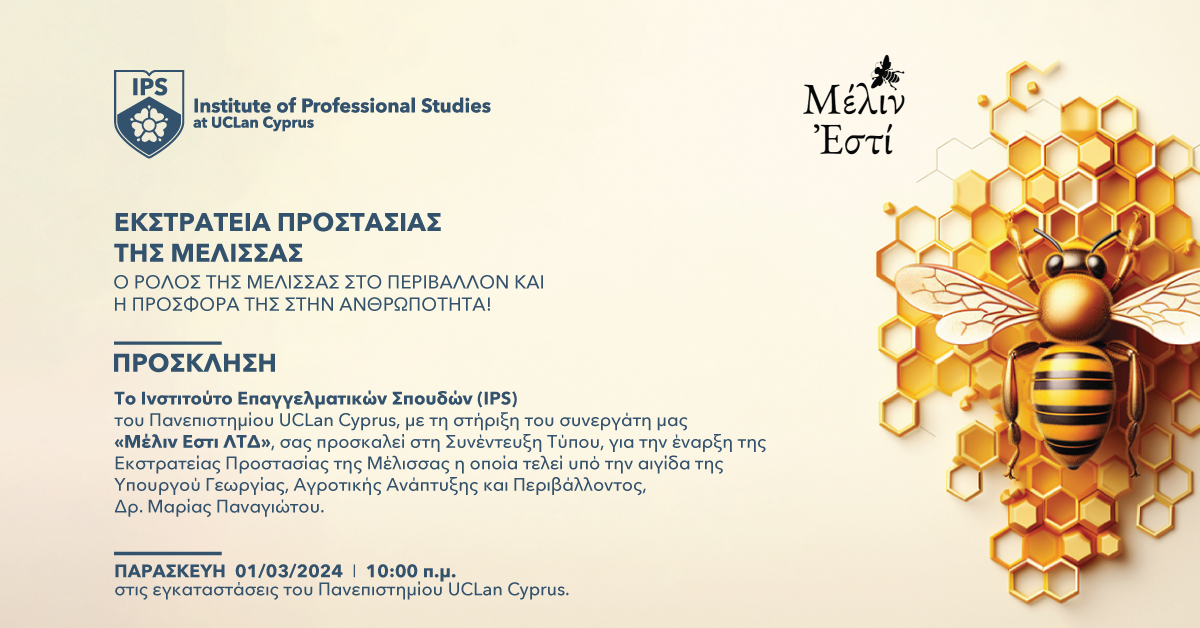 IPS
Institute of Professional Studies
at UCLan Cyprus

Μέλιν
Ἐστί

ΕΚΣΤΡΑΤΕΙΑ ΠΡΟΣΤΑΣΙΑΣ
ΤΗΣ ΜΕΛΙΣΣΑΣ
Ο ΡΟΛΟΣ ΤΗΣ ΜΕΛΙΣΣΑΣ ΣΤΟ ΠΕΡΙΒΑΛΛΟΝ ΚΑΙ Η ΠΡΟΣΦΟΡΑ ΤΗΣ ΣΤΗΝ ΑΝΘΡΩΠΟΤΗΤΑ!

ΠΡΟΣΚΛΗΣΗ

Το Ινστιτούτο Επαγγελματικών Σπουδών (IPS) του Πανεπιστημίου UCLan Cyprus, με τη στήριξη του συνεργάτη μας «Μέλιν Εστι ΛΤΔ», σας προσκαλεί στη Συνέντευξη Τύπου, για την έναρξη της Εκστρατείας Προστασίας της Μέλισσας η οποία τελεί υπό την αιγίδα της Υπουργού Γεωργίας, Αγροτικής Ανάπτυξης και Περιβάλλοντος, Δρ. Μαρίας Παναγιώτου.

ΠΑΡΑΣΚΕΥΗ 01/03/2024 | 10:00 π.μ.
στις εγκαταστάσεις του Πανεπιστημίου UCLan Cyprus.